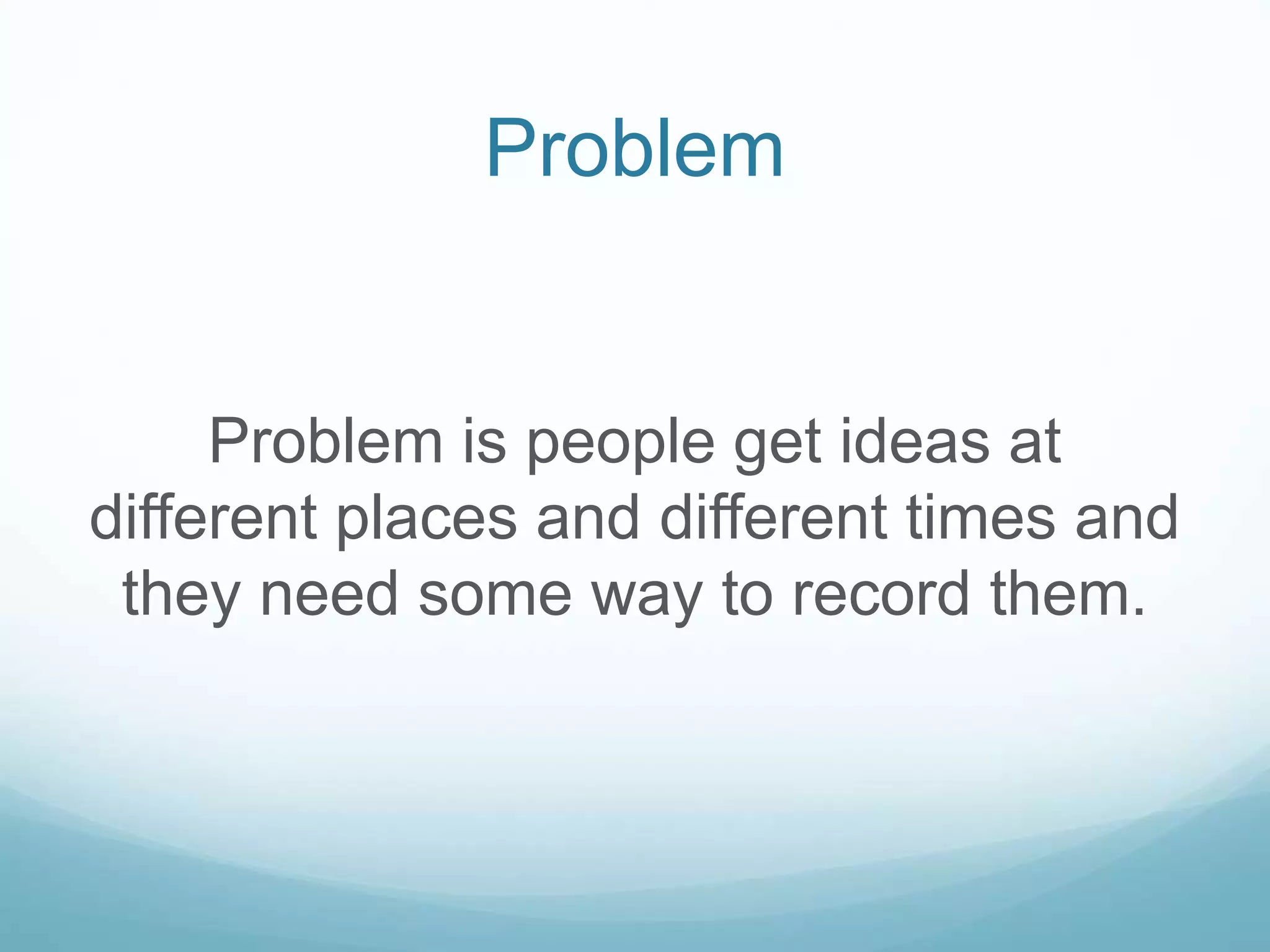 Problem

Problem is people get ideas at different places and different times and they need some way to record them.